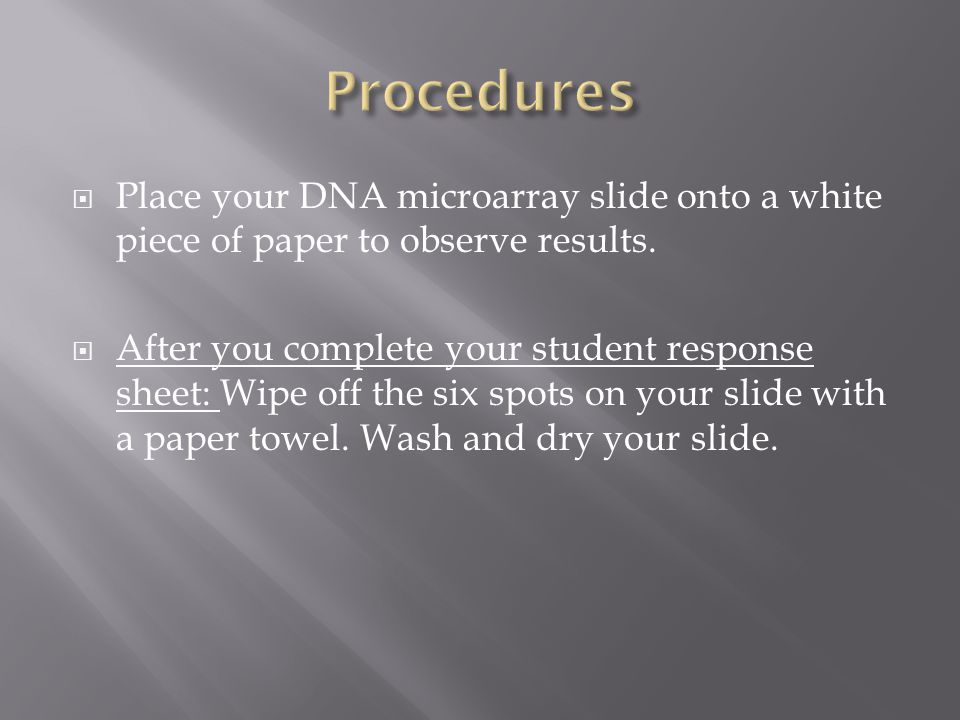 Procedures

Place your DNA microarray slide onto a white piece of paper to observe results.

After you complete your student response sheet: Wipe off the six spots on your slide with a paper towel. Wash and dry your slide.